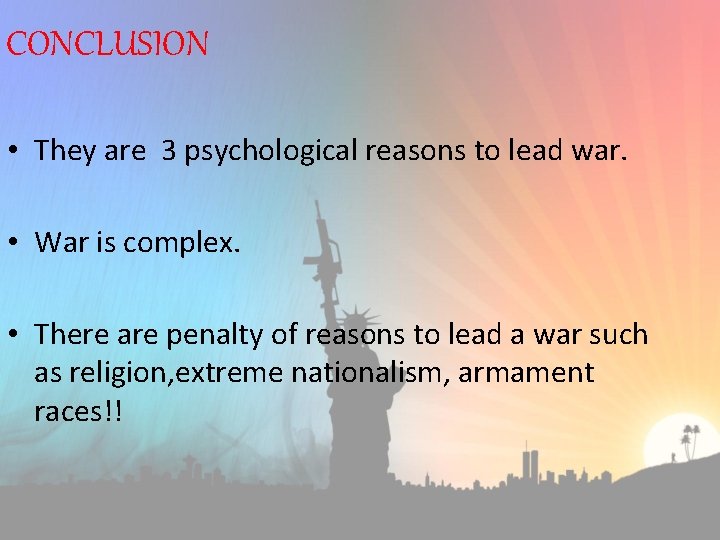 CONCLUSION

• They are  3 psychological reasons to lead war.

• War is complex.

• There are penalty of reasons to lead a war such as religion,extreme nationalism, armament races!!